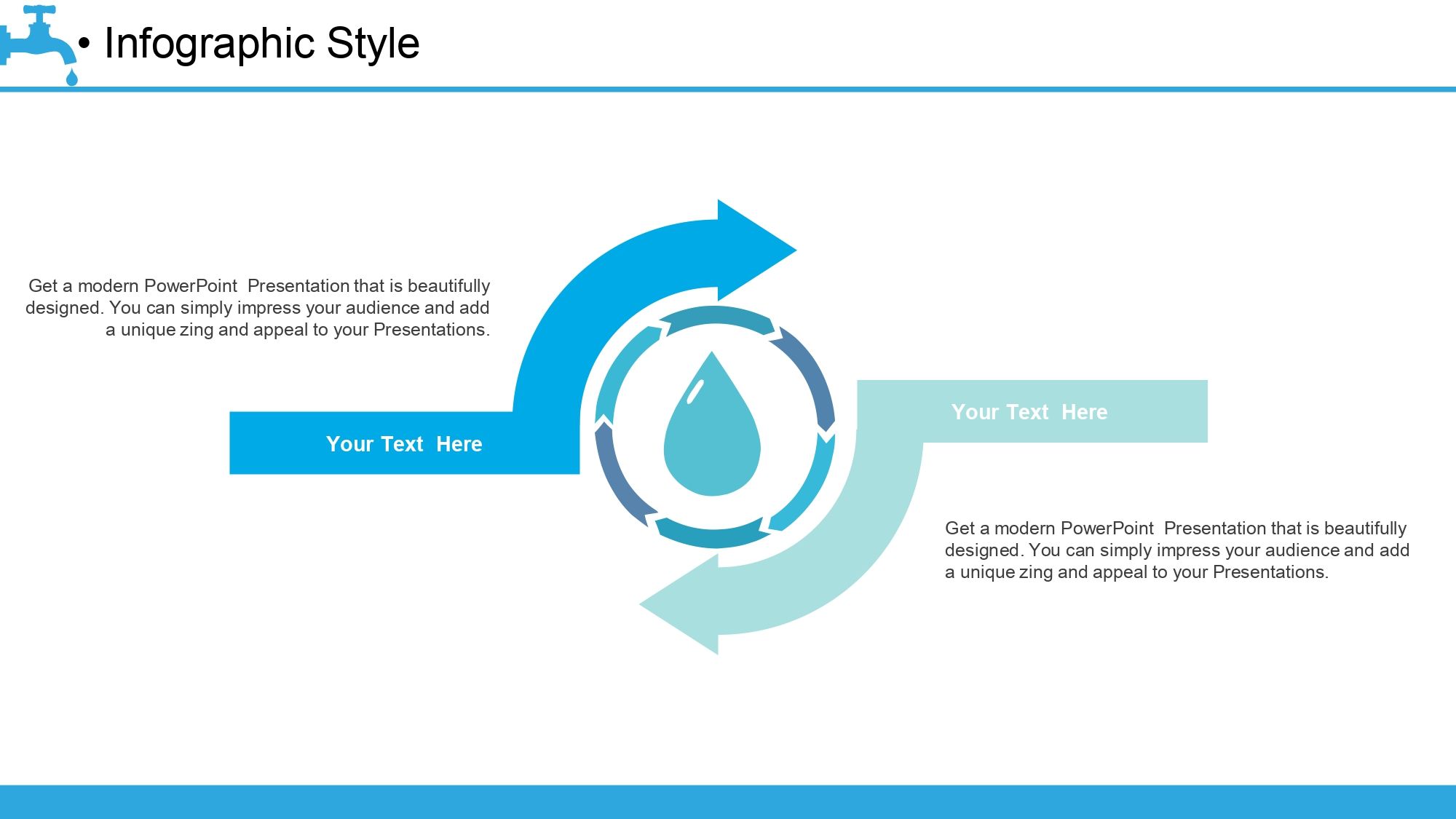 • Infographic Style

Get a modern PowerPoint Presentation that is beautifully designed. You can simply impress your audience and add a unique zing and appeal to your Presentations.

Your Text Here

Your Text Here

Get a modern PowerPoint Presentation that is beautifully designed. You can simply impress your audience and add a unique zing and appeal to your Presentations.